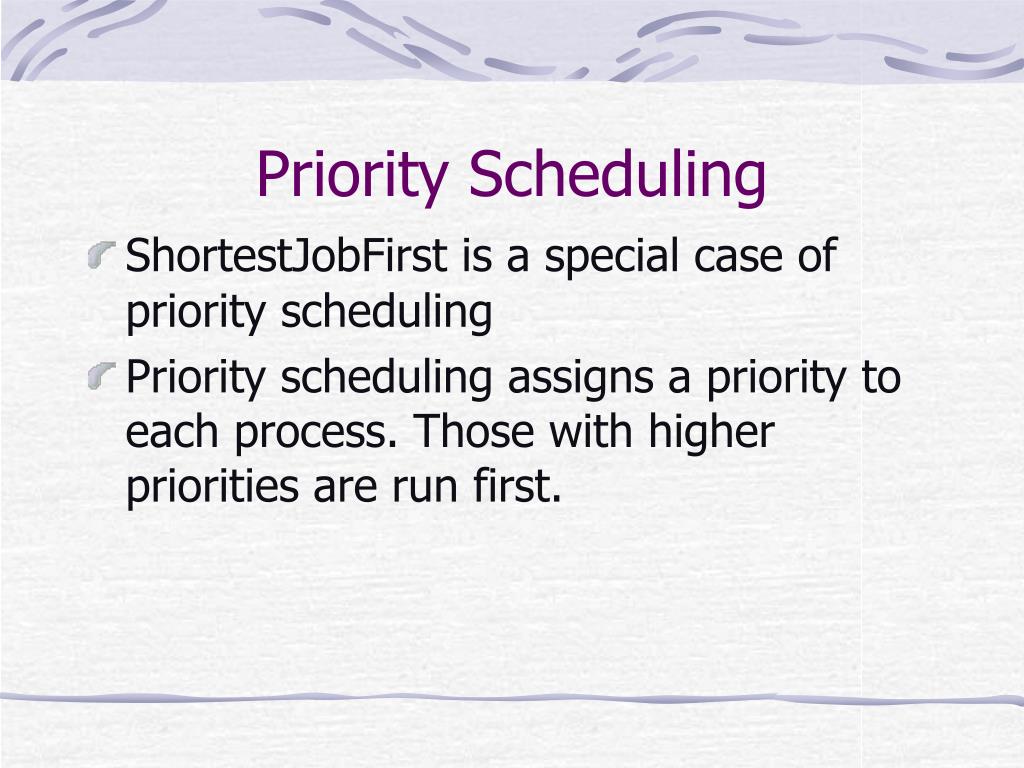 Priority Scheduling

ShortestJobFirst is a special case of priority scheduling

Priority scheduling assigns a priority to each process. Those with higher priorities are run first.